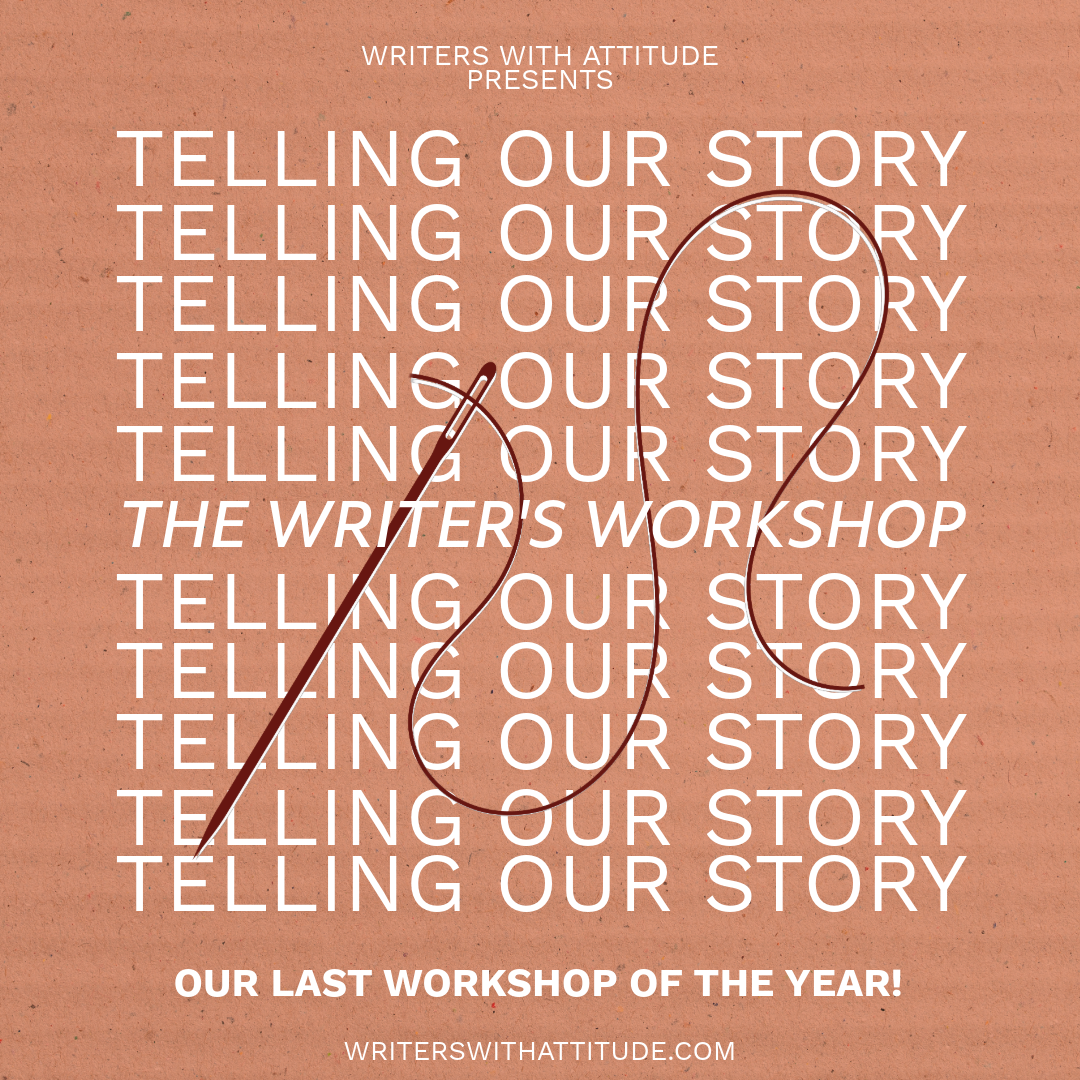 WRITERS WITH ATTITUDE PRESENTS

TELLING OUR STORY
TELLING OUR STORY
TELLING OUR STORY
TELLING OUR STORY
TELLING OUR STORY
THE WRITER'S WORKSHOP
TELLING OUR STORY
TELLING OUR STORY
TELLING OUR STORY
TELLING OUR STORY
TELLING OUR STORY

OUR LAST WORKSHOP OF THE YEAR!

WRITERSWITHATTITUDE.COM